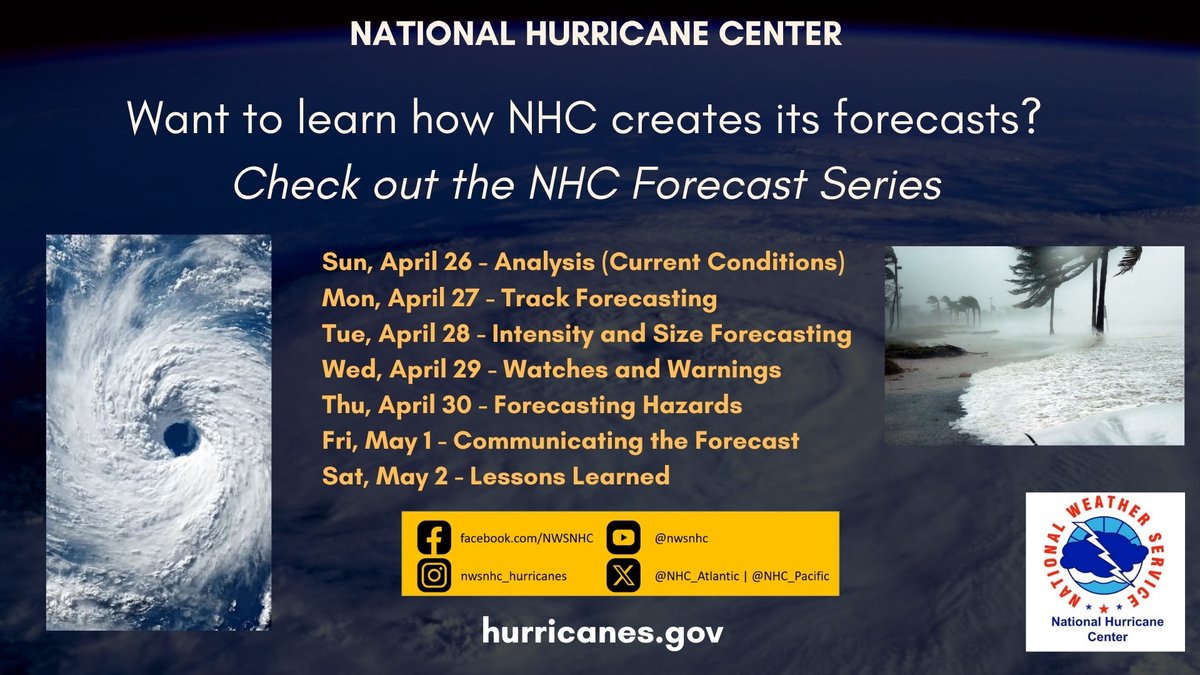 NATIONAL HURRICANE CENTER

Want to learn how NHC creates its forecasts?
Check out the NHC Forecast Series

Sun, April 26 - Analysis (Current Conditions)
Mon, April 27 - Track Forecasting
Tue, April 28 - Intensity and Size Forecasting
Wed, April 29 - Watches and Warnings
Thu, April 30 - Forecasting Hazards
Fri, May 1 - Communicating the Forecast
Sat, May 2 - Lessons Learned

facebook.com/NWSNHC
@nwsnhc
nwsnhc_hurricanes
@NHC_Atlantic | @NHC_Pacific

hurricanes.gov

NATIONAL WEATHER SERVICE
National Hurricane Center